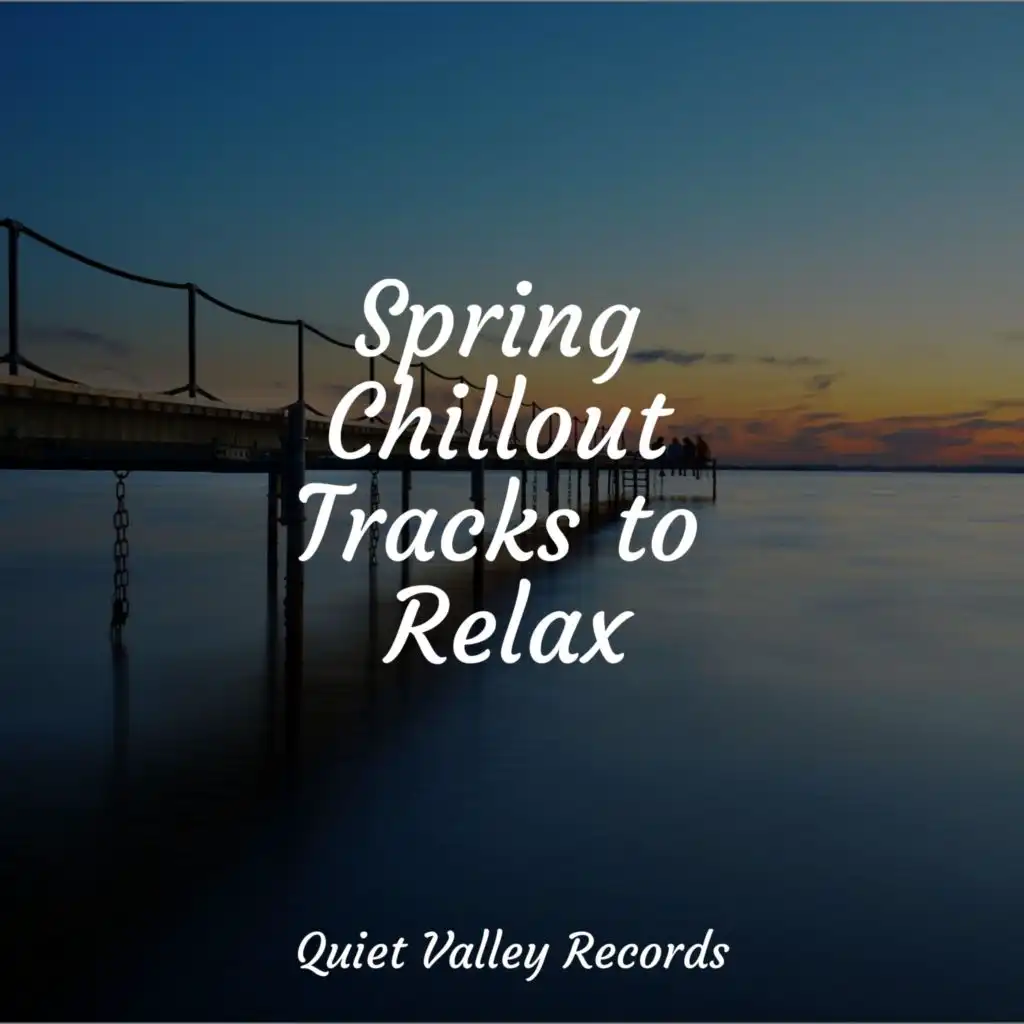 Spring Chillout Tracks to Relax

Quiet Valley Records